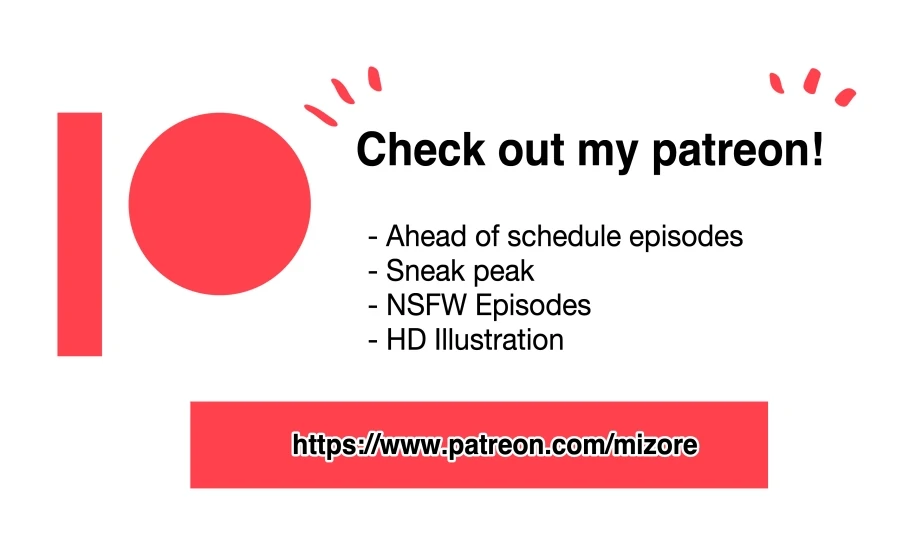 Check out my patreon!

- Ahead of schedule episodes
- Sneak peak
- NSFW Episodes
- HD Illustration

https://www.patreon.com/mizore